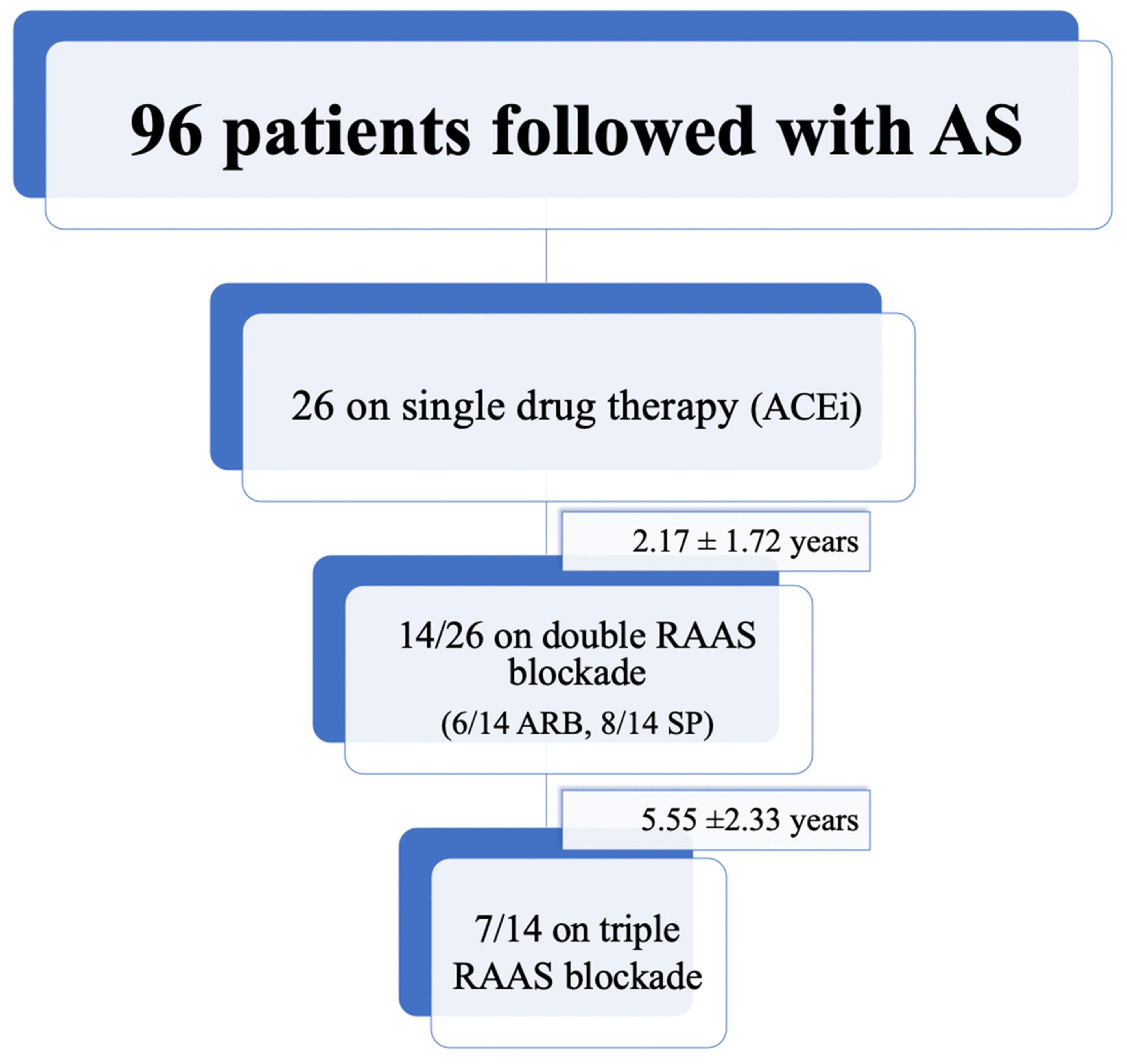 96 patients followed with AS

26 on single drug therapy (ACEi)

2.17 ± 1.72 years

14/26 on double RAAS blockade

(6/14 ARB, 8/14 SP)

5.55 ±2.33 years

7/14 on triple RAAS blockade